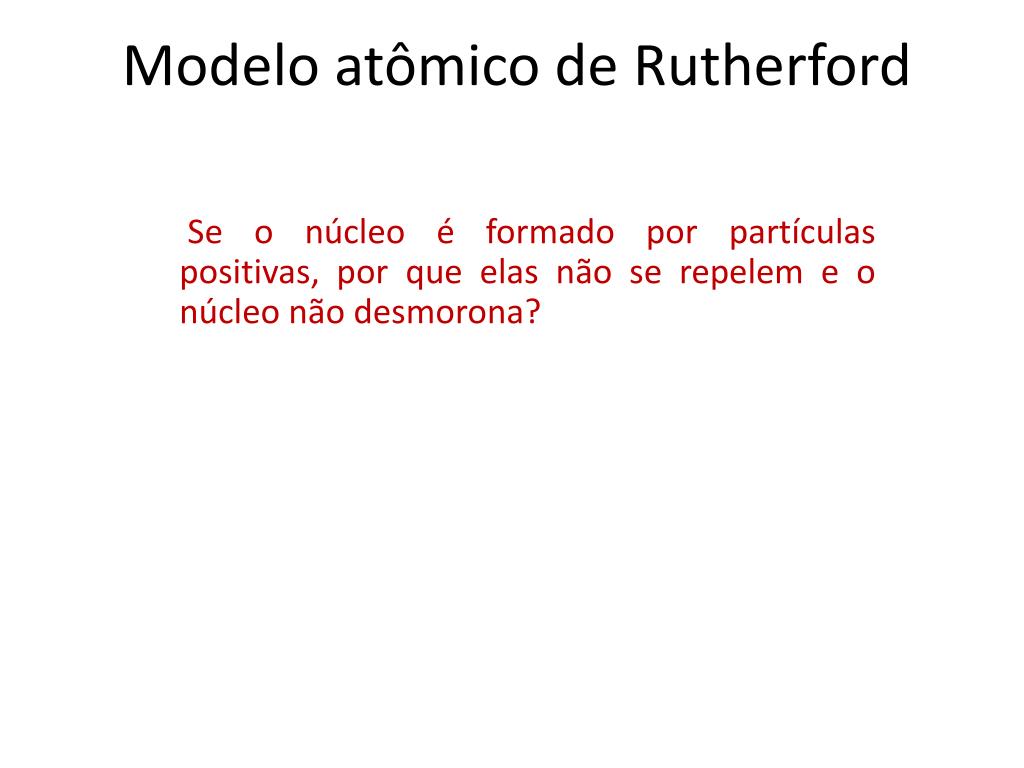 Modelo atômico de Rutherford

Se o núcleo é formado por partículas positivas, por que elas não se repelem e o núcleo não desmorona?